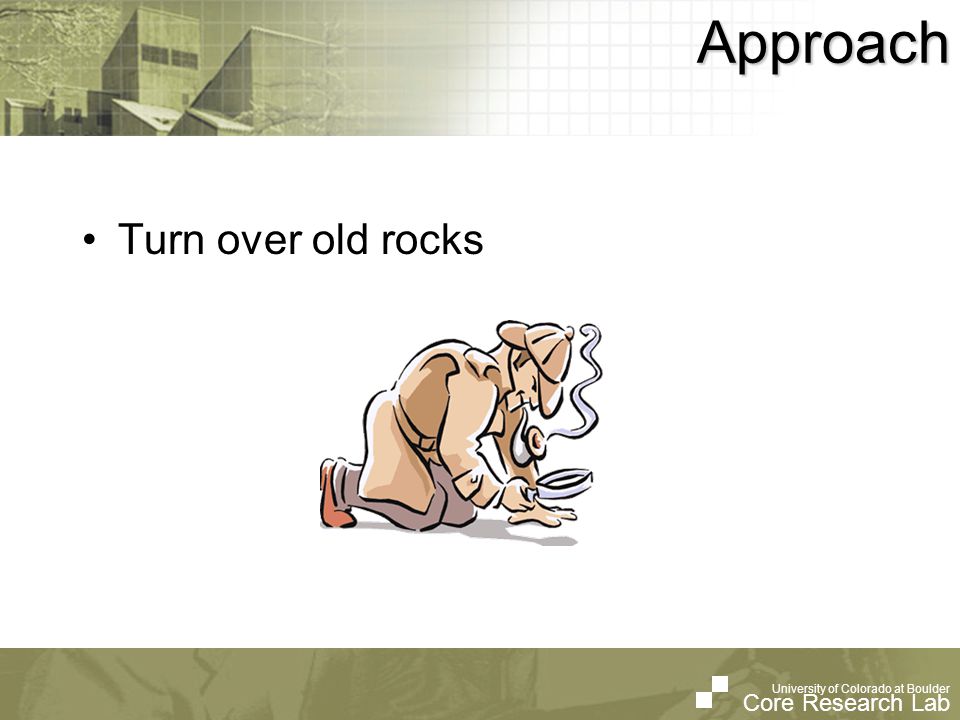 Approach

• Turn over old rocks

University of Colorado at Boulder
Core Research Lab